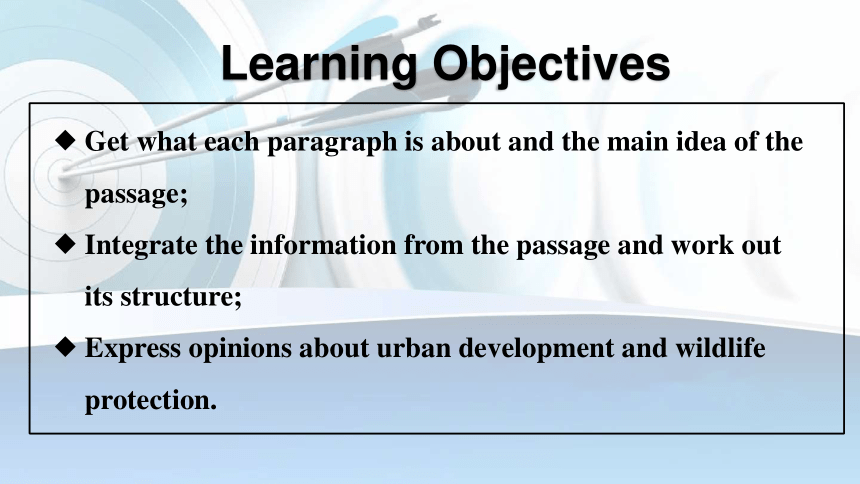 Learning Objectives

◆ Get what each paragraph is about and the main idea of the passage;

◆ Integrate the information from the passage and work out its structure;

◆ Express opinions about urban development and wildlife protection.